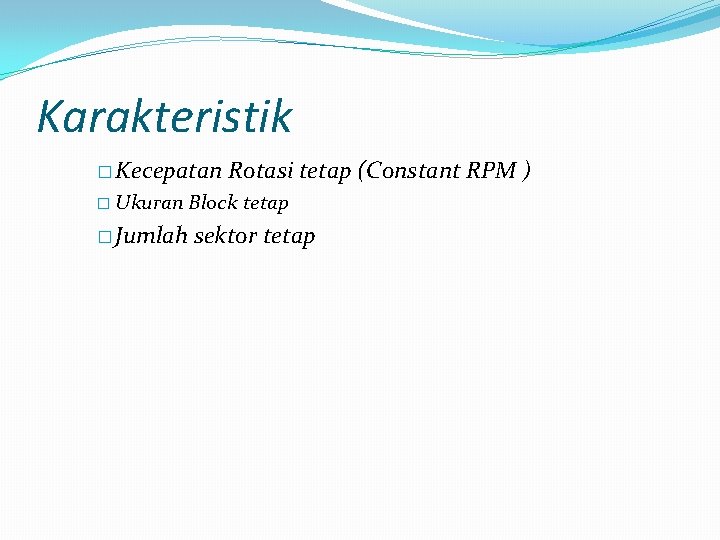 Karakteristik

□ Kecepatan Rotasi tetap (Constant RPM )
□ Ukuran Block tetap
□ Jumlah sektor tetap